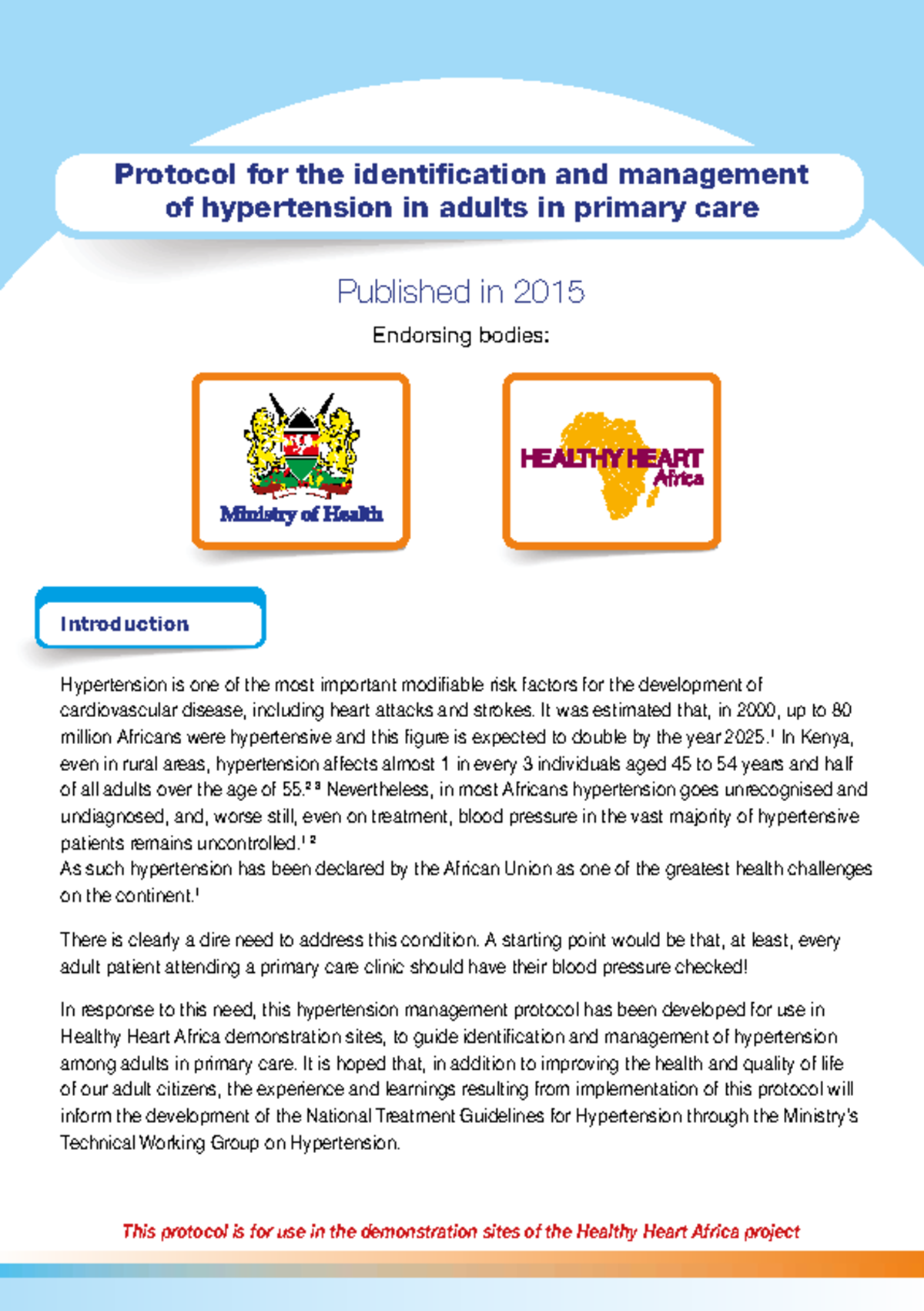 Protocol for the identification and management of hypertension in adults in primary care

Published in 2015

Endorsing bodies:

Ministry of Health

HEALTHY HEART Africa

Introduction

Hypertension is one of the most important modifiable risk factors for the development of cardiovascular disease, including heart attacks and strokes. It was estimated that, in 2000, up to 80 million Africans were hypertensive and this figure is expected to double by the year 2025.$^{1}$ In Kenya, even in rural areas, hypertension affects almost 1 in every 3 individuals aged 45 to 54 years and half of all adults over the age of 55.$^{2\ 3}$ Nevertheless, in most Africans hypertension goes unrecognised and undiagnosed, and, worse still, even on treatment, blood pressure in the vast majority of hypertensive patients remains uncontrolled.$^{1\ 2}$
As such hypertension has been declared by the African Union as one of the greatest health challenges on the continent.$^{1}$

There is clearly a dire need to address this condition. A starting point would be that, at least, every adult patient attending a primary care clinic should have their blood pressure checked!

In response to this need, this hypertension management protocol has been developed for use in Healthy Heart Africa demonstration sites, to guide identification and management of hypertension among adults in primary care. It is hoped that, in addition to improving the health and quality of life of our adult citizens, the experience and learnings resulting from implementation of this protocol will inform the development of the National Treatment Guidelines for Hypertension through the Ministry's Technical Working Group on Hypertension.

This protocol is for use in the demonstration sites of the Healthy Heart Africa project